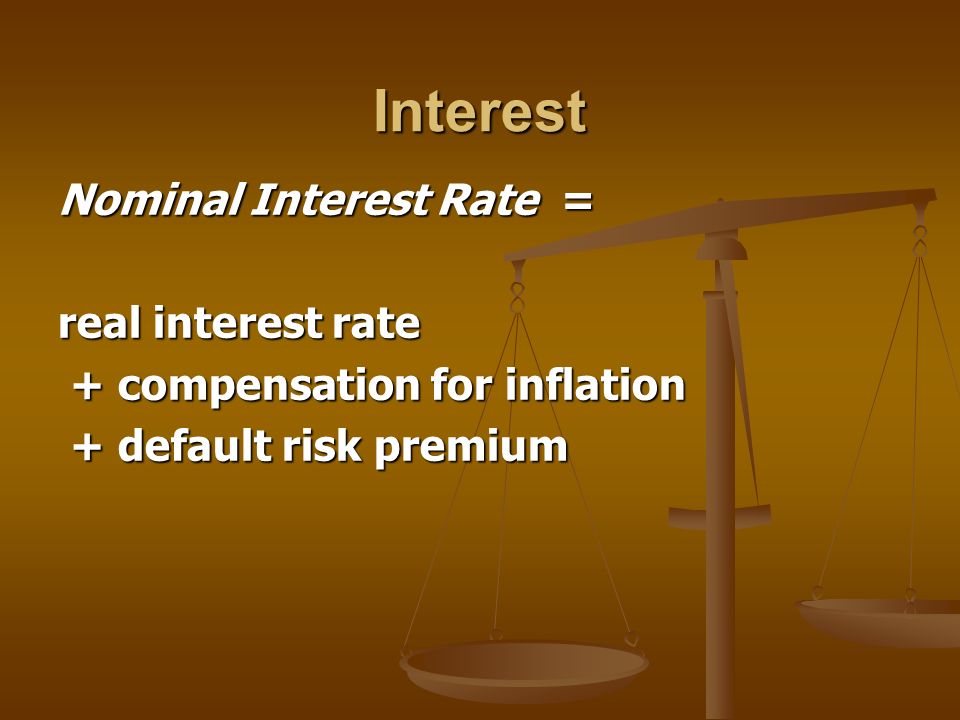 Interest

Nominal Interest Rate =

real interest rate
+ compensation for inflation
+ default risk premium